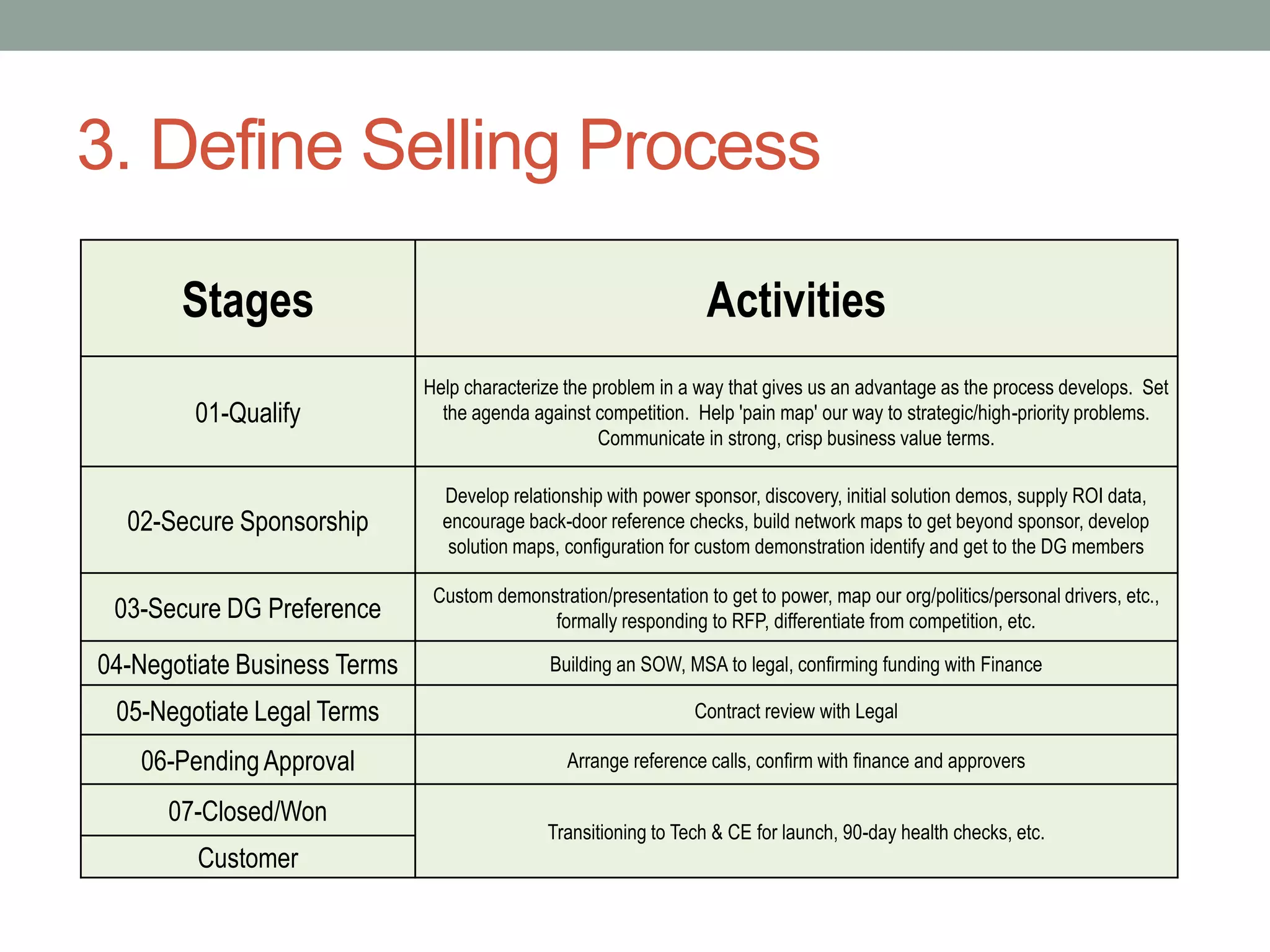 3. Define Selling Process

| Stages | Activities |
|---|---|
| 01-Qualify | Help characterize the problem in a way that gives us an advantage as the process develops. Set the agenda against competition. Help 'pain map' our way to strategic/high-priority problems. Communicate in strong, crisp business value terms. |
| 02-Secure Sponsorship | Develop relationship with power sponsor, discovery, initial solution demos, supply ROI data, encourage back-door reference checks, build network maps to get beyond sponsor, develop solution maps, configuration for custom demonstration identify and get to the DG members |
| 03-Secure DG Preference | Custom demonstration/presentation to get to power, map our org/politics/personal drivers, etc., formally responding to RFP, differentiate from competition, etc. |
| 04-Negotiate Business Terms | Building an SOW, MSA to legal, confirming funding with Finance |
| 05-Negotiate Legal Terms | Contract review with Legal |
| 06-Pending Approval | Arrange reference calls, confirm with finance and approvers |
| 07-Closed/Won | Transitioning to Tech & CE for launch, 90-day health checks, etc. |
| Customer | |